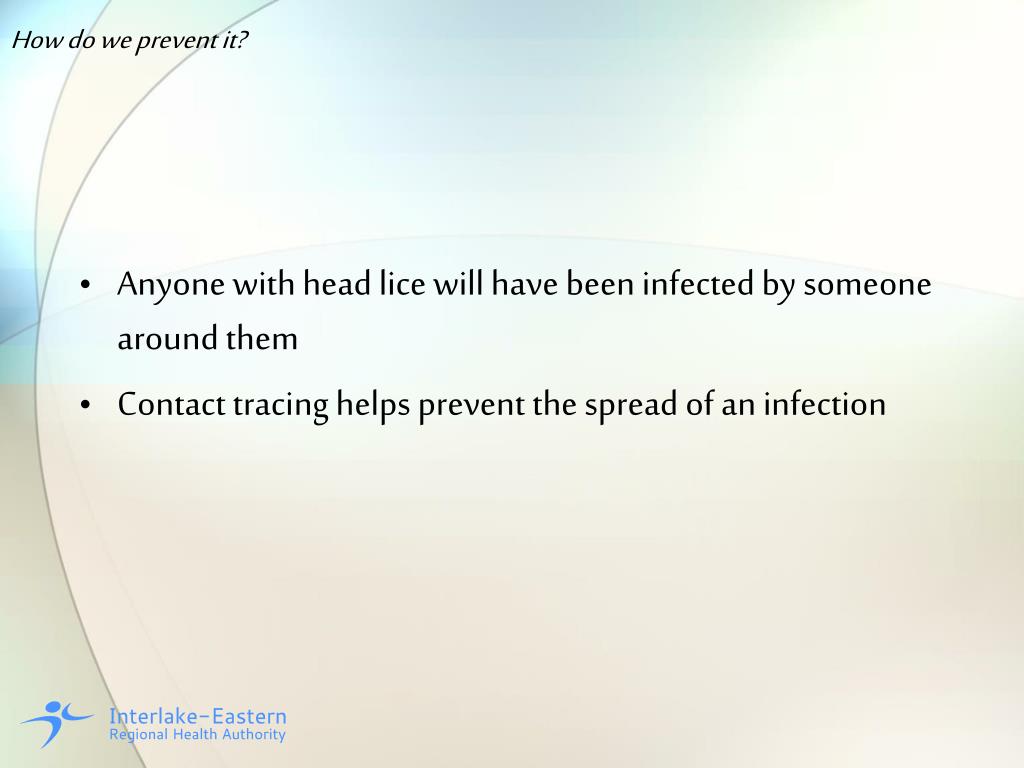 How do we prevent it?

• Anyone with head lice will have been infected by someone around them

• Contact tracing helps prevent the spread of an infection

Interlake-Eastern
Regional Health Authority